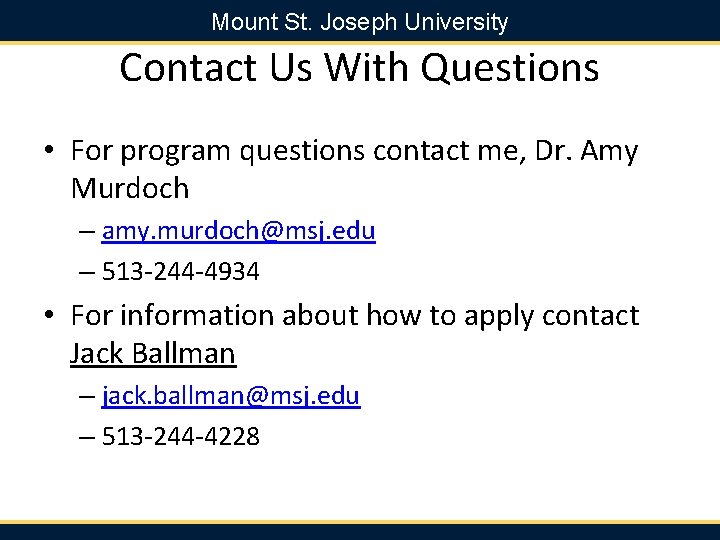 Mount St. Joseph University

Contact Us With Questions

• For program questions contact me, Dr. Amy Murdoch
– amy.murdoch@msj.edu
– 513-244-4934

• For information about how to apply contact Jack Ballman
– jack.ballman@msj.edu
– 513-244-4228